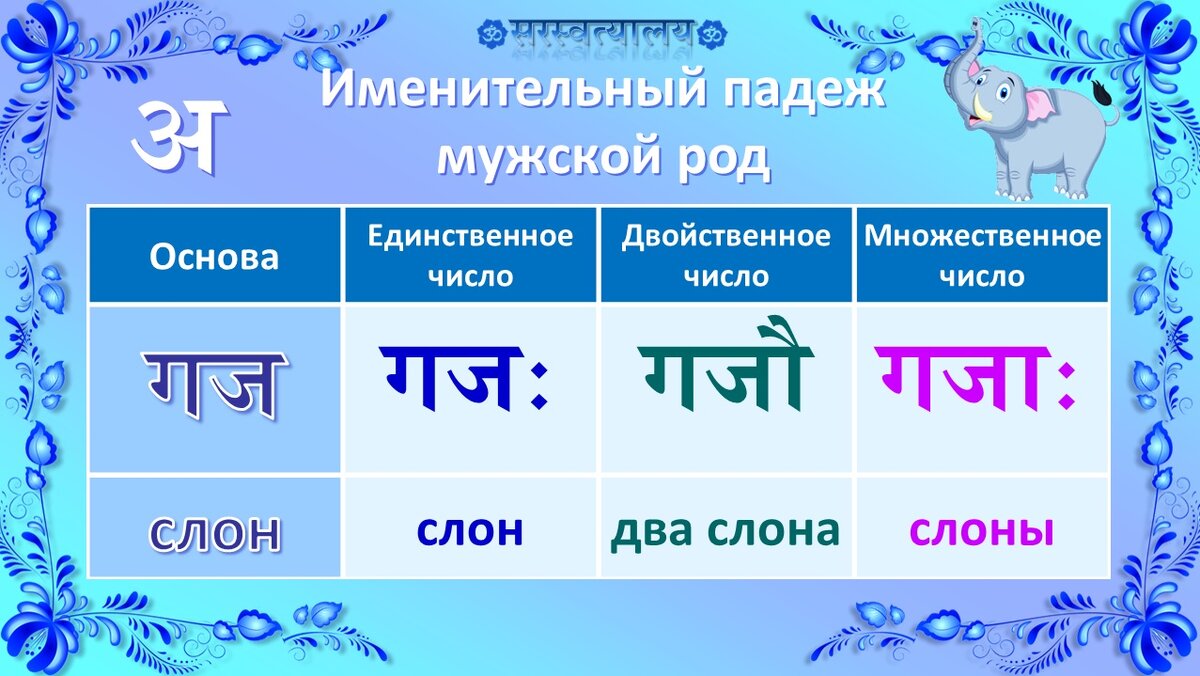 ॐ सरस्वत्यालय ॐ

अ

Именительный падеж мужской род

| Основа | Единственное число | Двойственное число | Множественное число |
|---|---|---|---|
| गज | गजः | गजौ | गजाः |
| слон | слон | два слона | слоны |